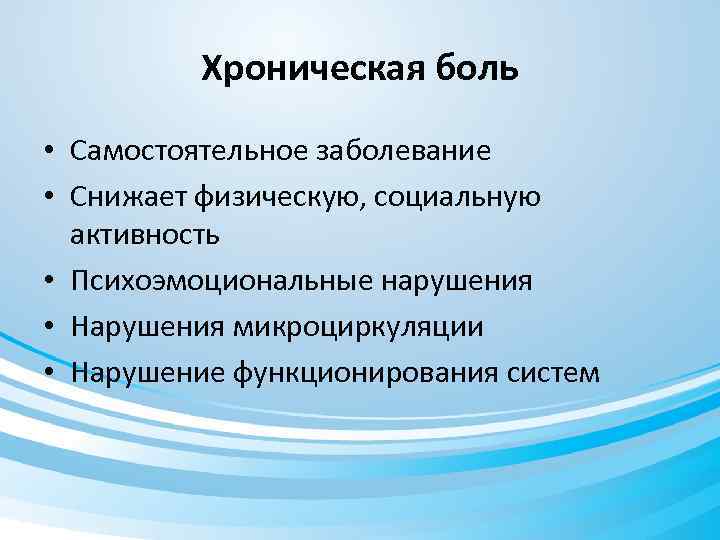 Хроническая боль

• Самостоятельное заболевание
• Снижает физическую, социальную активность
• Психоэмоциональные нарушения
• Нарушения микроциркуляции
• Нарушение функционирования систем